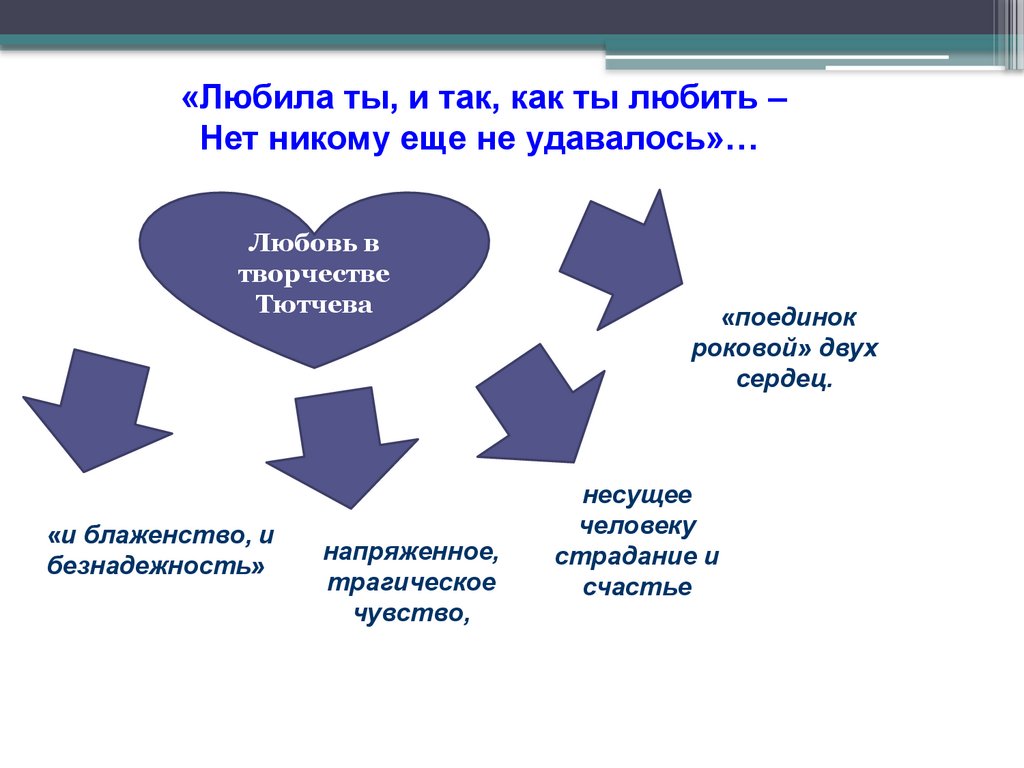 «Любила ты, и так, как ты любить –
Нет никому еще не удавалось»…

Любовь в творчестве Тютчева

«поединок роковой» двух сердец.

«и блаженство, и безнадежность»

напряженное, трагическое чувство,

несущее человеку страдание и счастье